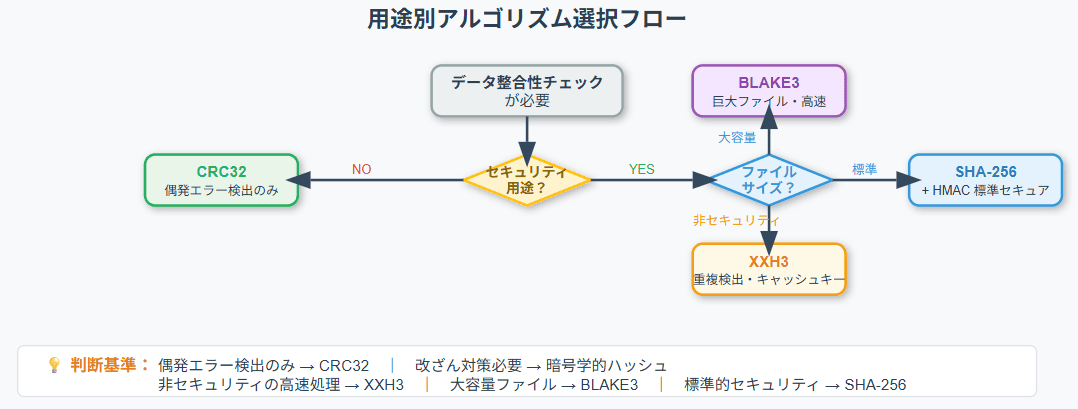 用途別アルゴリズム選択フロー

データ整合性チェック
が必要

セキュリティ
用途？

NO

CRC32
偶発エラー検出のみ

YES

ファイル
サイズ？

大容量

BLAKE3
巨大ファイル・高速

標準

SHA-256
+ HMAC 標準セキュア

非セキュリティ

XXH3
重複検出・キャッシュキー

💡 判断基準： 偶発エラー検出のみ → CRC32 | 改ざん対策必要 → 暗号学的ハッシュ
非セキュリティの高速処理 → XXH3 | 大容量ファイル → BLAKE3 | 標準的セキュリティ → SHA-256